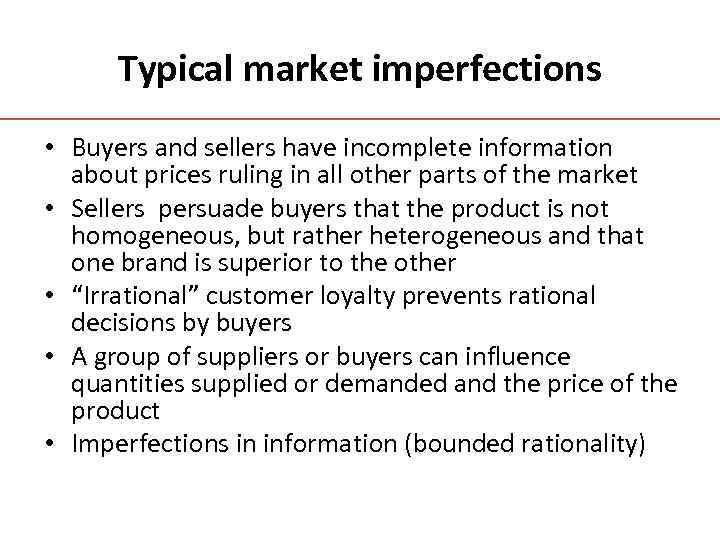 Typical market imperfections

• Buyers and sellers have incomplete information about prices ruling in all other parts of the market
• Sellers persuade buyers that the product is not homogeneous, but rather heterogeneous and that one brand is superior to the other
• “Irrational” customer loyalty prevents rational decisions by buyers
• A group of suppliers or buyers can influence quantities supplied or demanded and the price of the product
• Imperfections in information (bounded rationality)